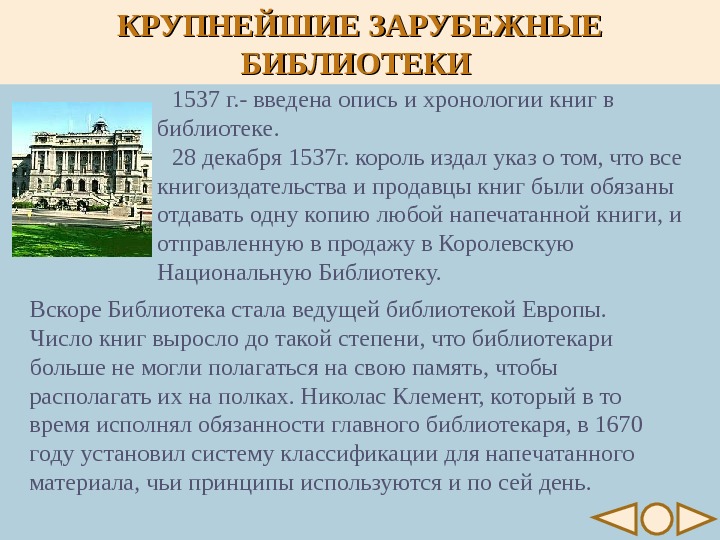 КРУПНЕЙШИЕ ЗАРУБЕЖНЫЕ БИБЛИОТЕКИ

1537 г.- введена опись и хронологии книг в библиотеке.

28 декабря 1537г. король издал указ о том, что все книгоиздательства и продавцы книг были обязаны отдавать одну копию любой напечатанной книги, и отправленную в продажу в Королевскую Национальную Библиотеку.

Вскоре Библиотека стала ведущей библиотекой Европы. Число книг выросло до такой степени, что библиотекари больше не могли полагаться на свою память, чтобы располагать их на полках. Николас Клемент, который в то время исполнял обязанности главного библиотекаря, в 1670 году установил систему классификации для напечатанного материала, чьи принципы используются и по сей день.